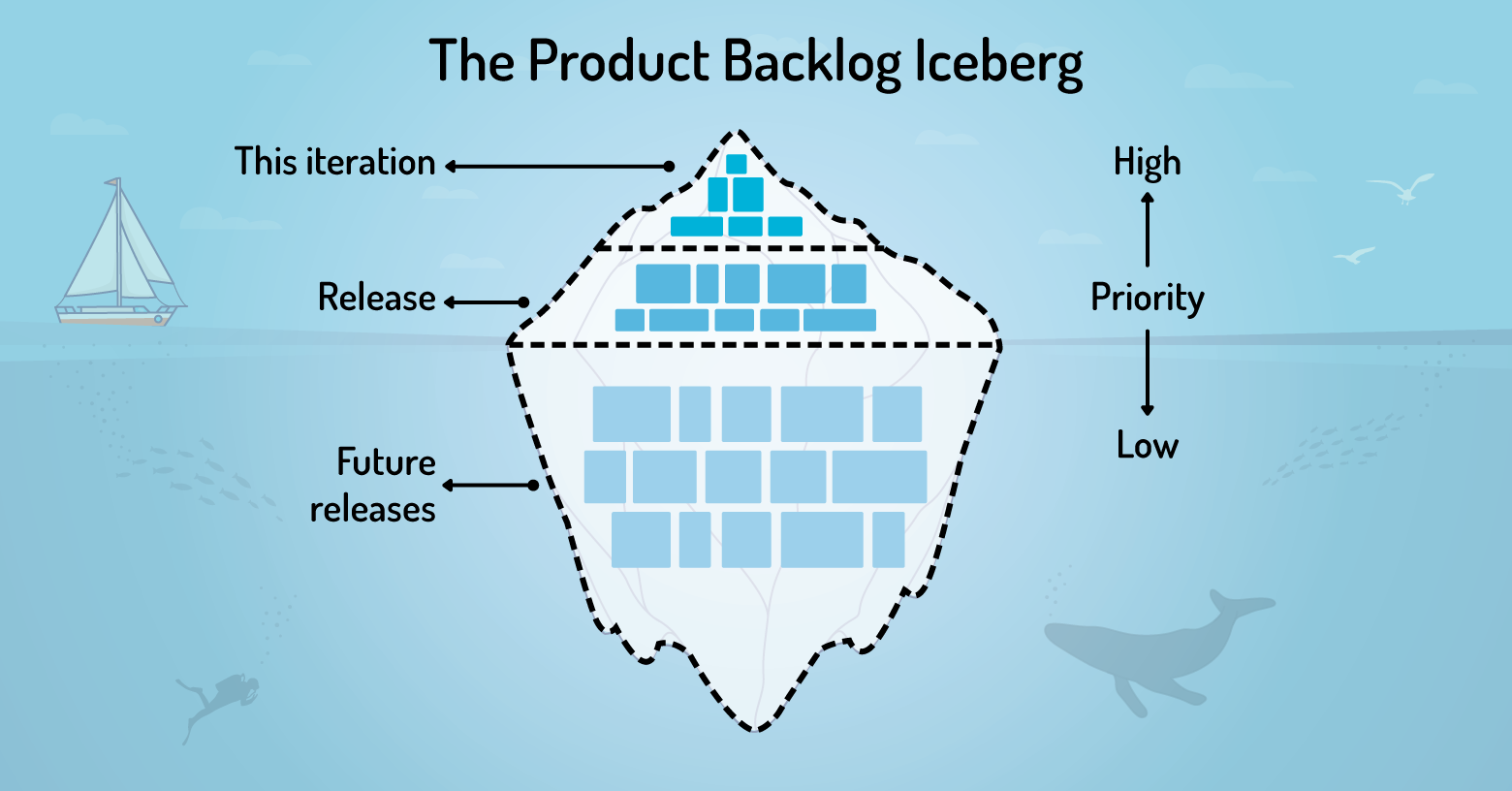 The Product Backlog Iceberg

This iteration

Release

Future releases

High

Priority

Low